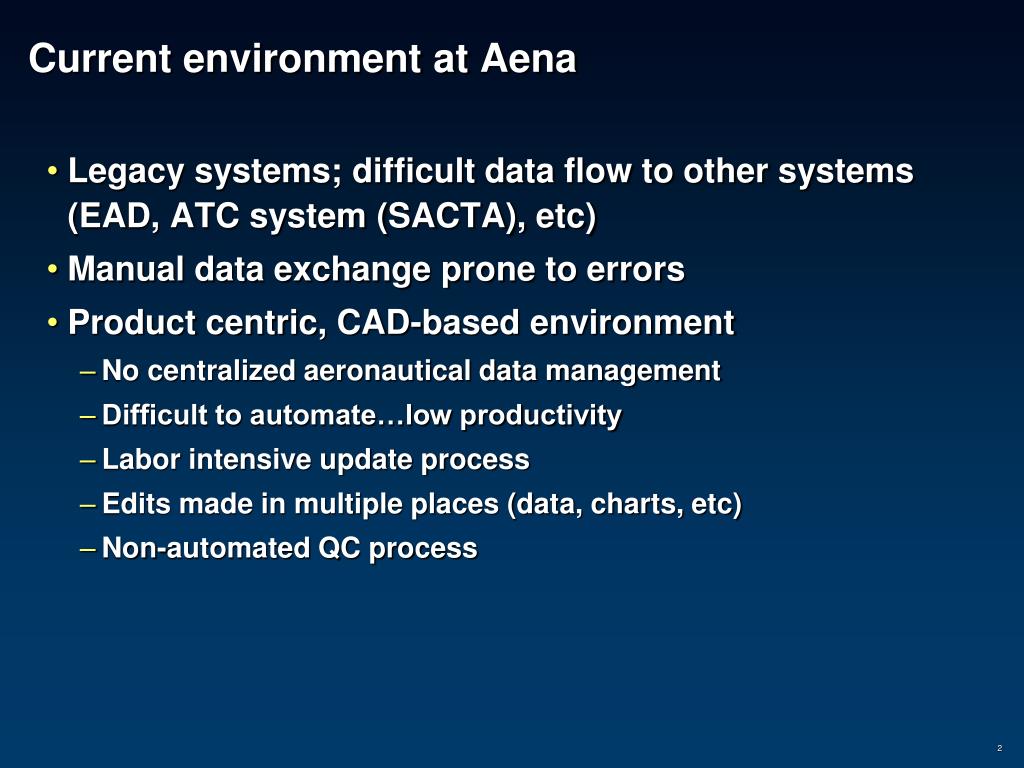 Current environment at Aena

• Legacy systems; difficult data flow to other systems (EAD, ATC system (SACTA), etc)
• Manual data exchange prone to errors
• Product centric, CAD-based environment
– No centralized aeronautical data management
– Difficult to automate…low productivity
– Labor intensive update process
– Edits made in multiple places (data, charts, etc)
– Non-automated QC process

2